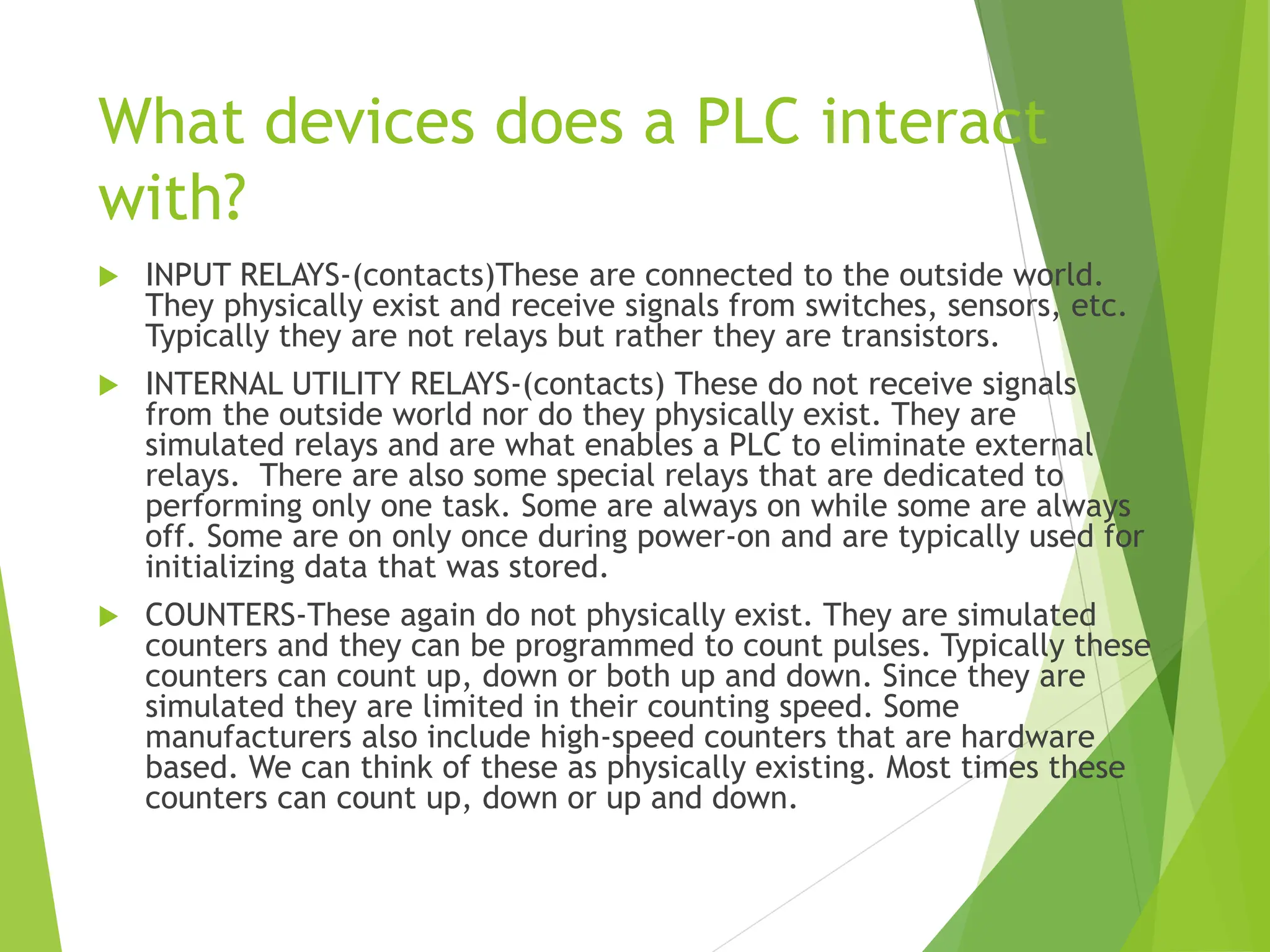 What devices does a PLC interact with?

INPUT RELAYS-(contacts)These are connected to the outside world. They physically exist and receive signals from switches, sensors, etc. Typically they are not relays but rather they are transistors.

INTERNAL UTILITY RELAYS-(contacts) These do not receive signals from the outside world nor do they physically exist. They are simulated relays and are what enables a PLC to eliminate external relays. There are also some special relays that are dedicated to performing only one task. Some are always on while some are always off. Some are on only once during power-on and are typically used for initializing data that was stored.

COUNTERS-These again do not physically exist. They are simulated counters and they can be programmed to count pulses. Typically these counters can count up, down or both up and down. Since they are simulated they are limited in their counting speed. Some manufacturers also include high-speed counters that are hardware based. We can think of these as physically existing. Most times these counters can count up, down or up and down.